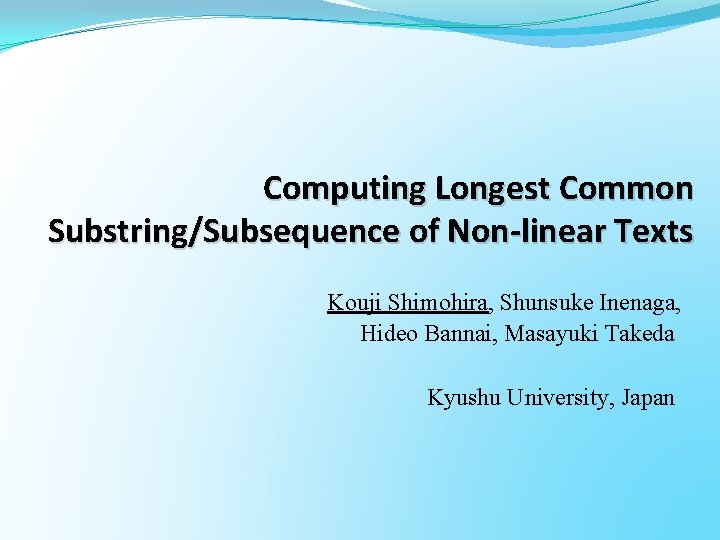 Computing Longest Common Substring/Subsequence of Non-linear Texts

Kouji Shimohira, Shunsuke Inenaga, Hideo Bannai, Masayuki Takeda

Kyushu University, Japan